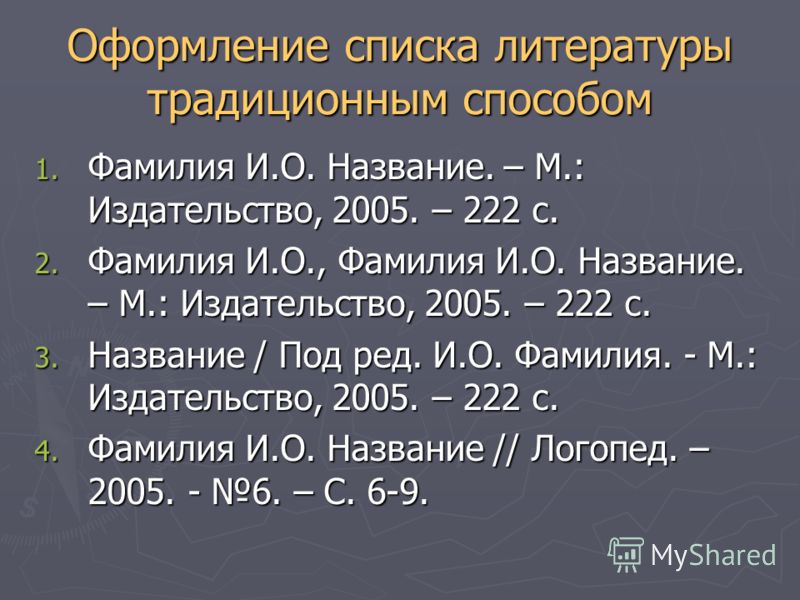 Оформление списка литературы традиционным способом

1. Фамилия И.О. Название. – М.: Издательство, 2005. – 222 с.
2. Фамилия И.О., Фамилия И.О. Название. – М.: Издательство, 2005. – 222 с.
3. Название / Под ред. И.О. Фамилия. - М.: Издательство, 2005. – 222 с.
4. Фамилия И.О. Название // Логопед. – 2005. - №6. – С. 6-9.

MyShared